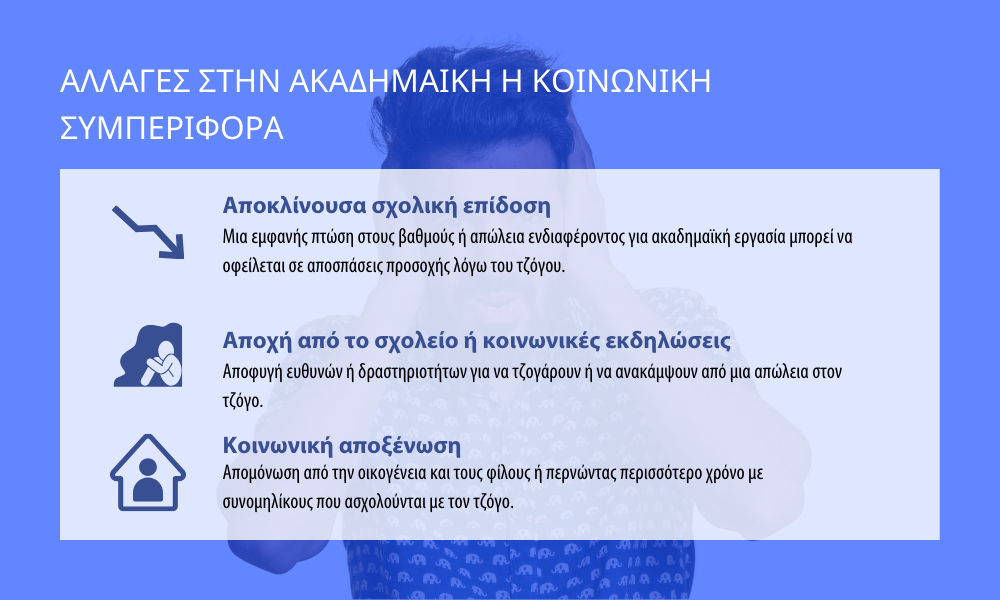 ΑΛΛΑΓΕΣ ΣΤΗΝ ΑΚΑΔΗΜΑΙΚΗ Η ΚΟΙΝΩΝΙΚΗ ΣΥΜΠΕΡΙΦΟΡΑ

Αποκλίνουσα σχολική επίδοση
Μια εμφανής πτώση στους βαθμούς ή απώλεια ενδιαφέροντος για ακαδημαϊκή εργασία μπορεί να οφείλεται σε αποσπάσεις προσοχής λόγω του τζόγου.

Αποχή από το σχολείο ή κοινωνικές εκδηλώσεις
Αποφυγή ευθυνών ή δραστηριοτήτων για να τζογάρουν ή να ανακάμψουν από μια απώλεια στον τζόγο.

Κοινωνική αποξένωση
Απομόνωση από την οικογένεια και τους φίλους ή περνώντας περισσότερο χρόνο με συνομηλίκους που ασχολούνται με τον τζόγο.